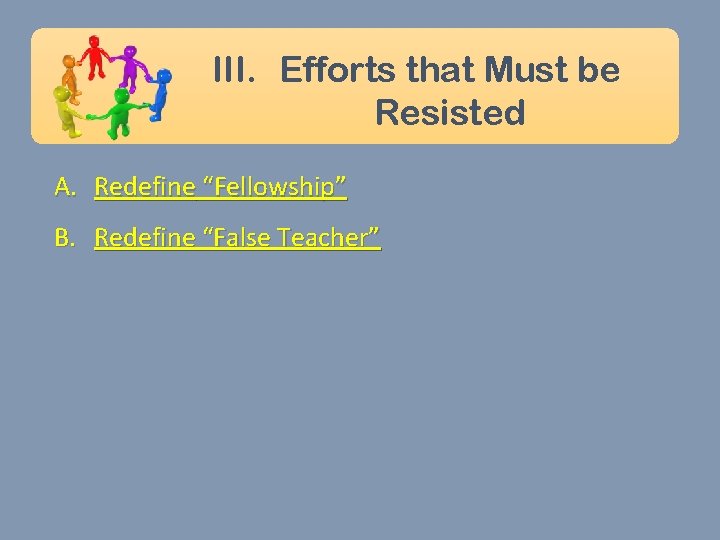 III. Efforts that Must be Resisted

A. Redefine “Fellowship”

B. Redefine “False Teacher”